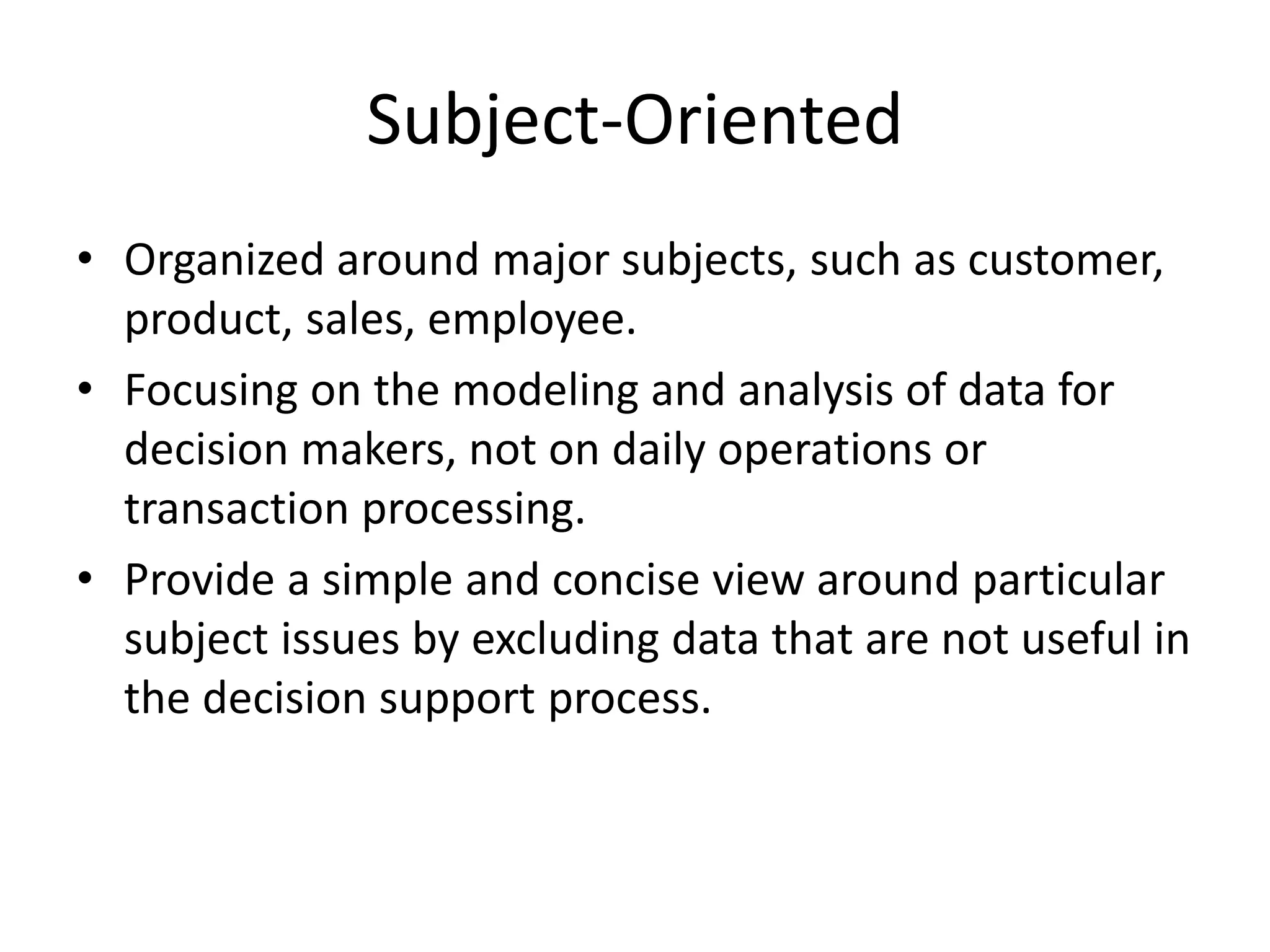 Subject-Oriented

• Organized around major subjects, such as customer, product, sales, employee.
• Focusing on the modeling and analysis of data for decision makers, not on daily operations or transaction processing.
• Provide a simple and concise view around particular subject issues by excluding data that are not useful in the decision support process.